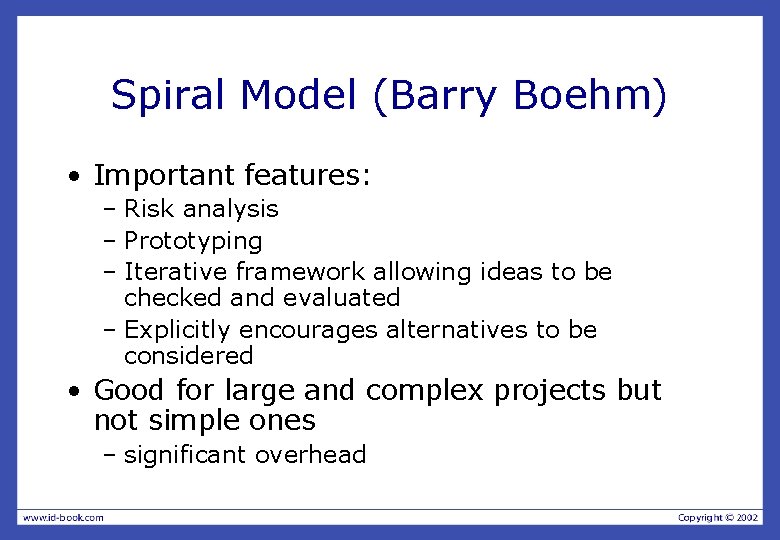 Spiral Model (Barry Boehm)

• Important features:
– Risk analysis
– Prototyping
– Iterative framework allowing ideas to be checked and evaluated
– Explicitly encourages alternatives to be considered

• Good for large and complex projects but not simple ones
– significant overhead

www.id-book.com

Copyright © 2002